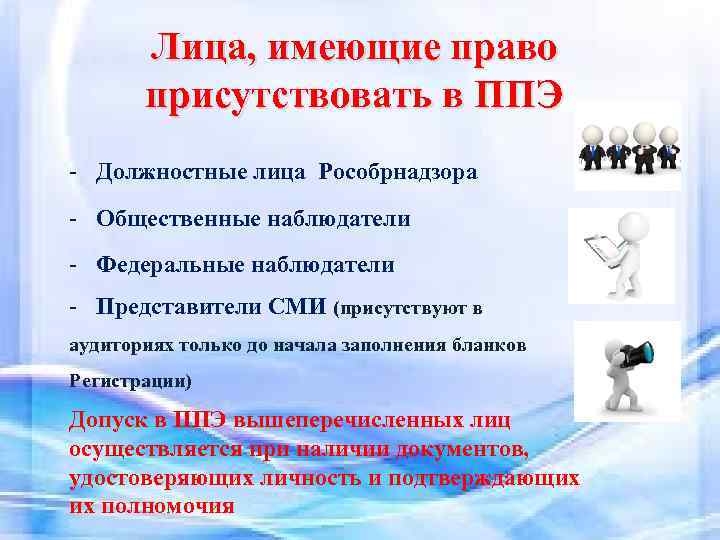 Лица, имеющие право присутствовать в ППЭ

- Должностные лица Рособрнадзора

- Общественные наблюдатели

- Федеральные наблюдатели

- Представители СМИ (присутствуют в аудиториях только до начала заполнения бланков Регистрации)

Допуск в ППЭ вышеперечисленных лиц осуществляется при наличии документов, удостоверяющих личность и подтверждающих их полномочия